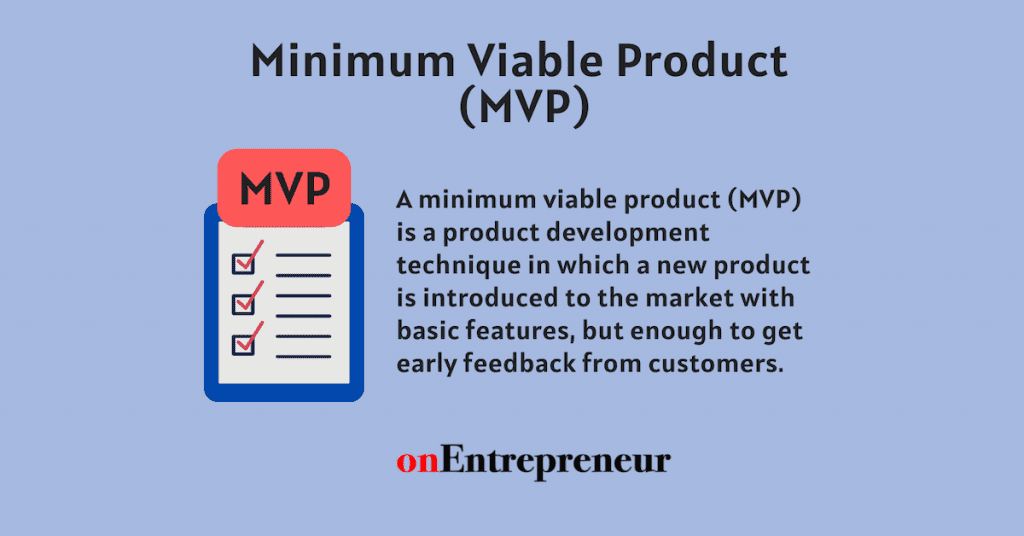 Minimum Viable Product (MVP)

MVP

A minimum viable product (MVP) is a product development technique in which a new product is introduced to the market with basic features, but enough to get early feedback from customers.

onEntrepreneur